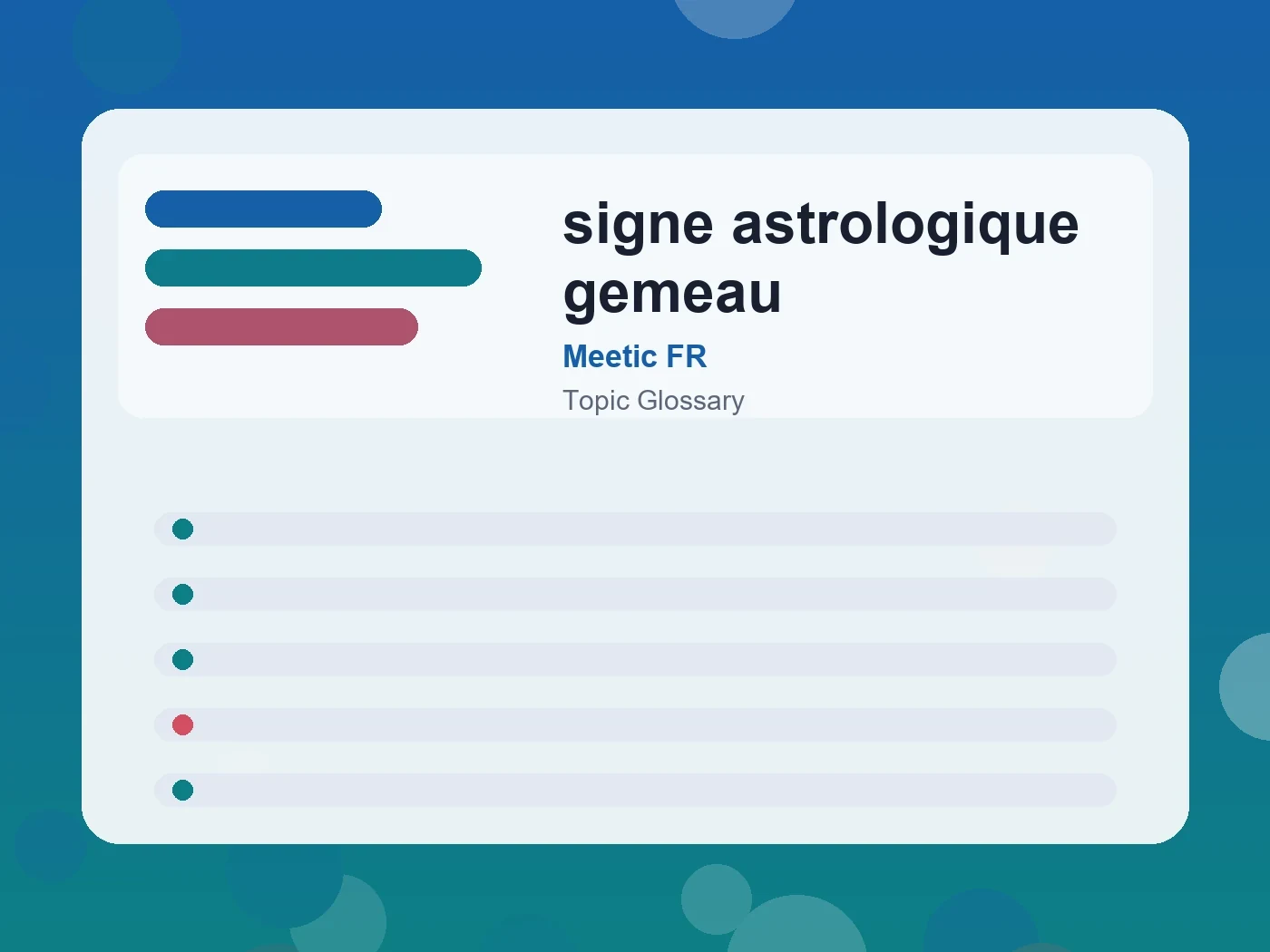 signe astrologique gemeau

Meetic FR

Topic Glossary